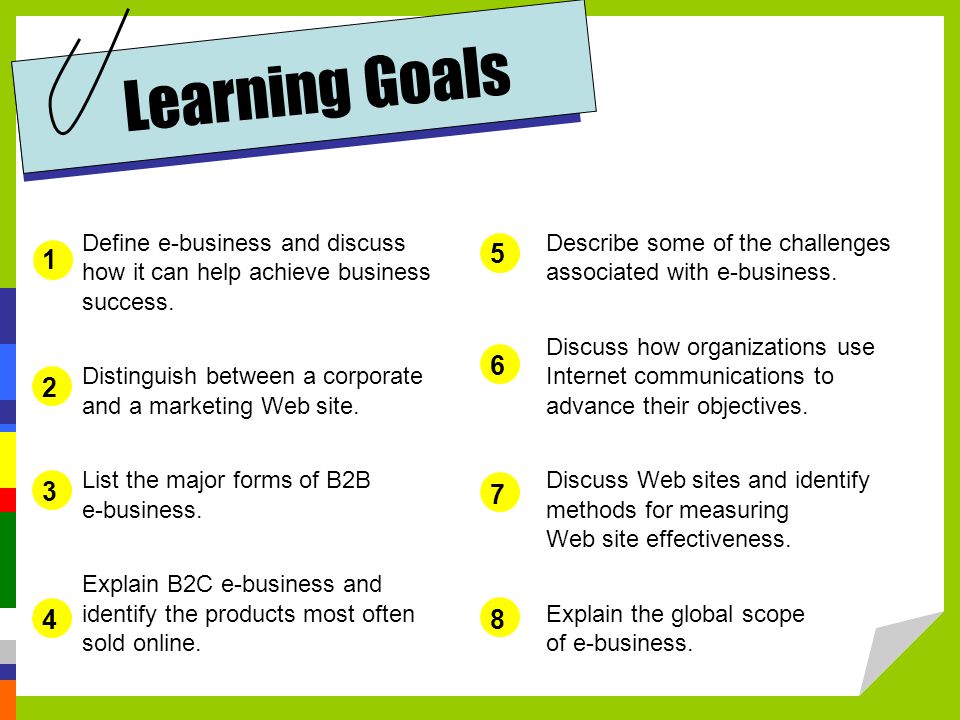 Learning Goals

1 Define e-business and discuss how it can help achieve business success.

2 Distinguish between a corporate and a marketing Web site.

3 List the major forms of B2B e-business.

4 Explain B2C e-business and identify the products most often sold online.

5 Describe some of the challenges associated with e-business.

6 Discuss how organizations use Internet communications to advance their objectives.

7 Discuss Web sites and identify methods for measuring Web site effectiveness.

8 Explain the global scope of e-business.